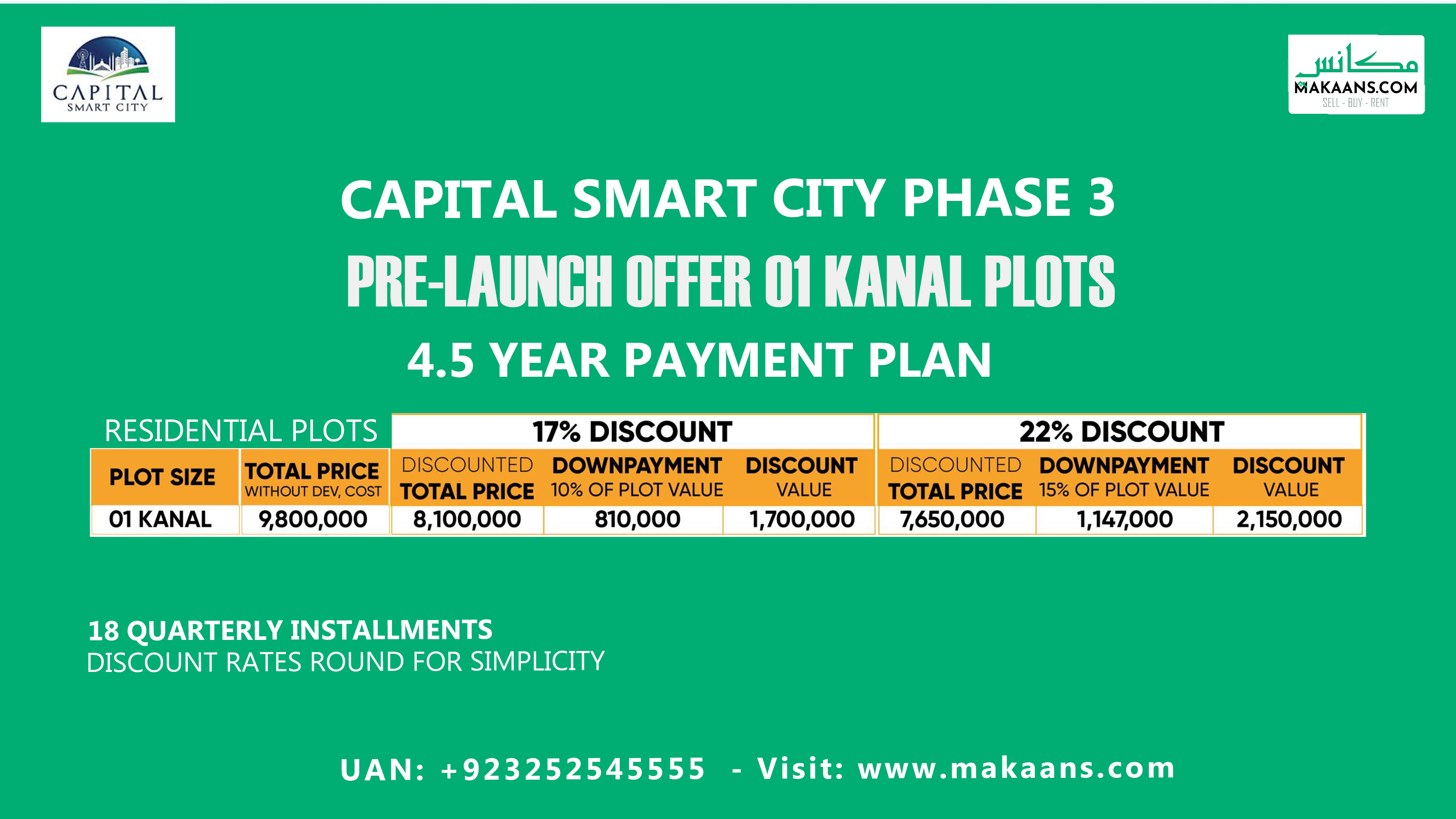 CAPITAL SMART CITY

مکانس
MAKAANS.COM
SELL - BUY - RENT

CAPITAL SMART CITY PHASE 3

PRE-LAUNCH OFFER 01 KANAL PLOTS

4.5 YEAR PAYMENT PLAN

| RESIDENTIAL PLOTS | | 17% DISCOUNT | | | 22% DISCOUNT | | |
|---|---|---|---|---|---|---|---|
| PLOT SIZE | TOTAL PRICE WITHOUT DEV, COST | DISCOUNTED TOTAL PRICE | DOWNPAYMENT 10% OF PLOT VALUE | DISCOUNT VALUE | DISCOUNTED TOTAL PRICE | DOWNPAYMENT 15% OF PLOT VALUE | DISCOUNT VALUE |
| 01 KANAL | 9,800,000 | 8,100,000 | 810,000 | 1,700,000 | 7,650,000 | 1,147,000 | 2,150,000 |

18 QUARTERLY INSTALLMENTS
DISCOUNT RATES ROUND FOR SIMPLICITY

UAN: +923252545555 - Visit: www.makaans.com